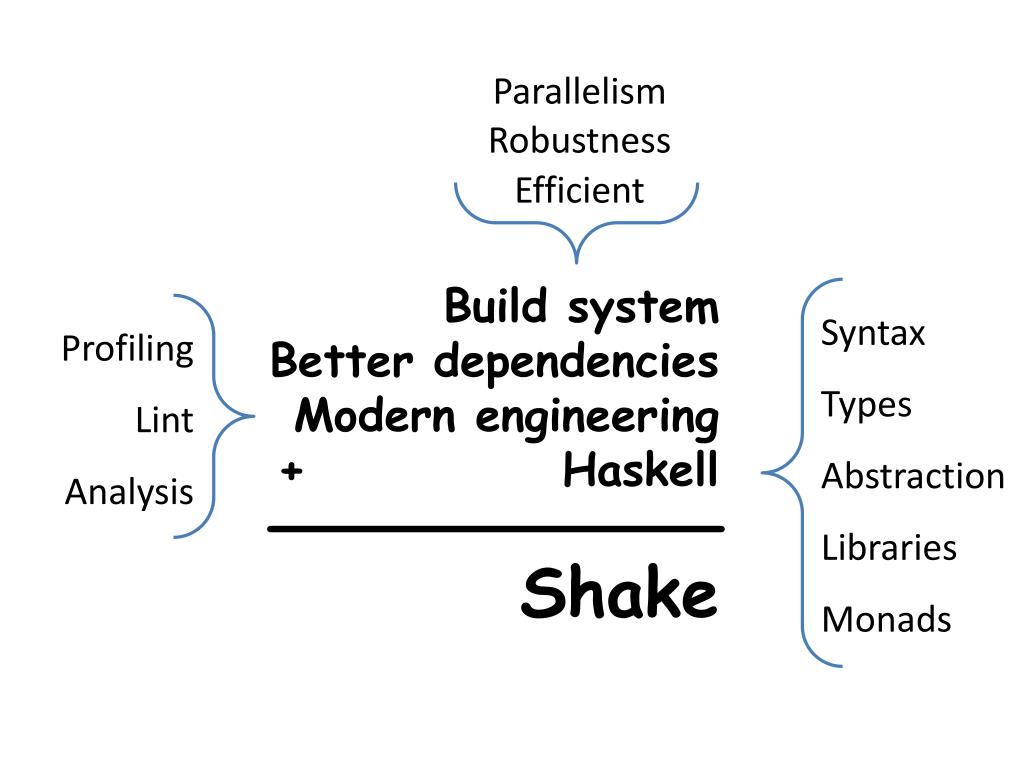 Parallelism
Robustness
Efficient

Profiling
Lint
Analysis

Build system
Better dependencies
Modern engineering
+ Haskell

Shake

Syntax
Types
Abstraction
Libraries
Monads